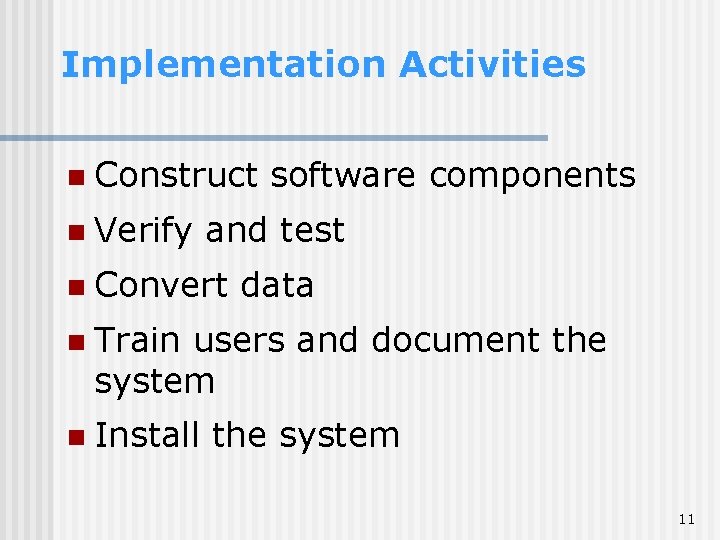 Implementation Activities

- Construct software components
- Verify and test
- Convert data
- Train users and document the system
- Install the system

11